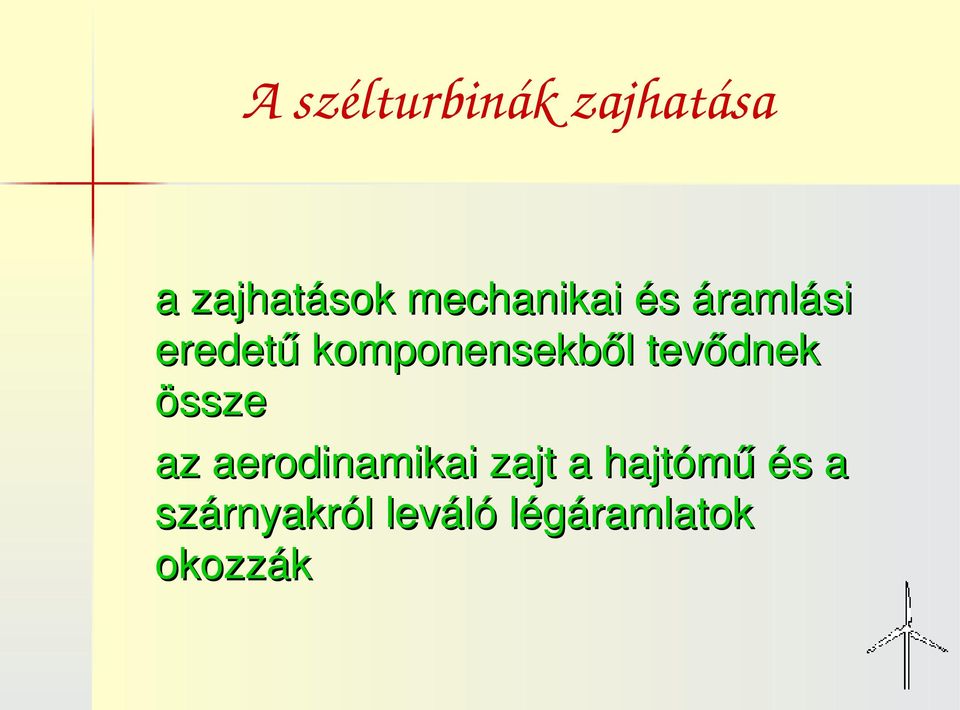 A szélturbinák zajhatása

a zajhatások mechanikai és áramlási eredetű komponensekből tevődnek össze

az aerodinamikai zajt a hajtómű és a szárnyakról leváló légáramlatok okozzák